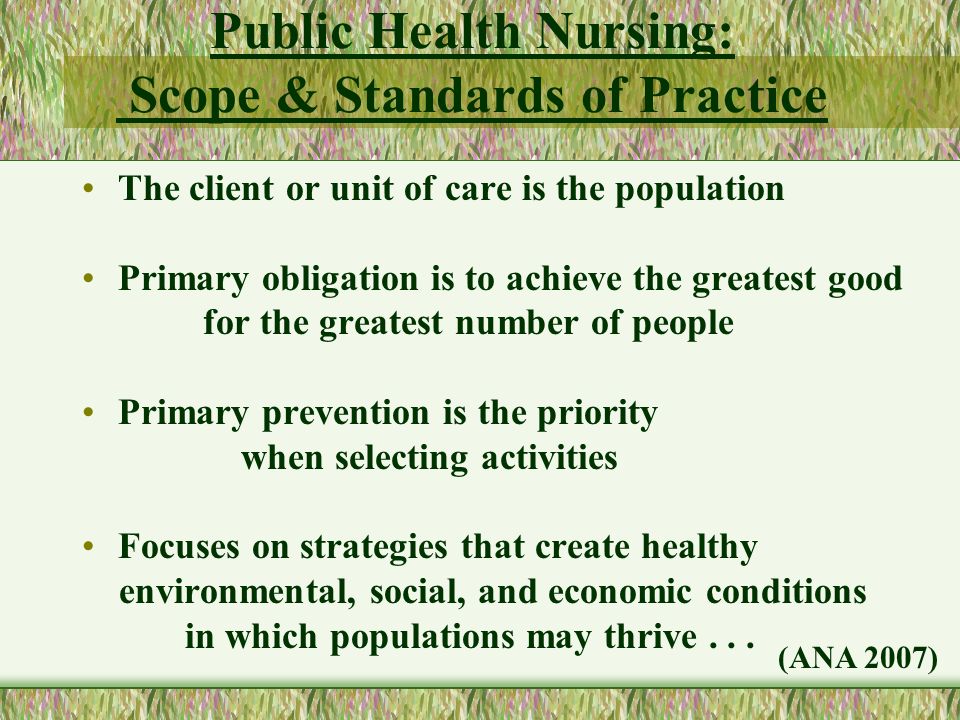 Public Health Nursing:
Scope & Standards of Practice

• The client or unit of care is the population

• Primary obligation is to achieve the greatest good for the greatest number of people

• Primary prevention is the priority when selecting activities

• Focuses on strategies that create healthy environmental, social, and economic conditions in which populations may thrive . . .

(ANA 2007)